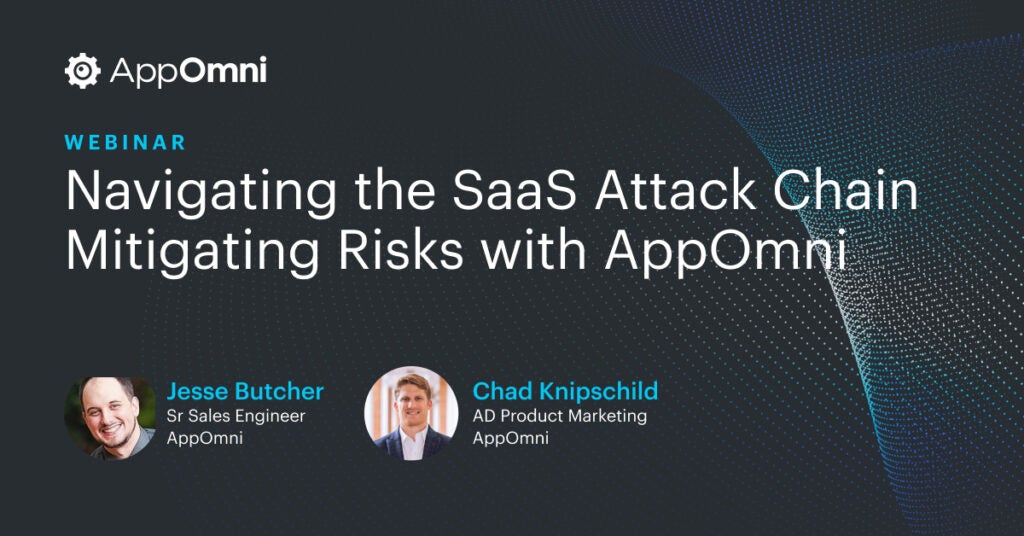 AppOmni

WEBINAR

Navigating the SaaS Attack Chain Mitigating Risks with AppOmni

Jesse Butcher
Sr Sales Engineer
AppOmni

Chad Knipschild
AD Product Marketing
AppOmni